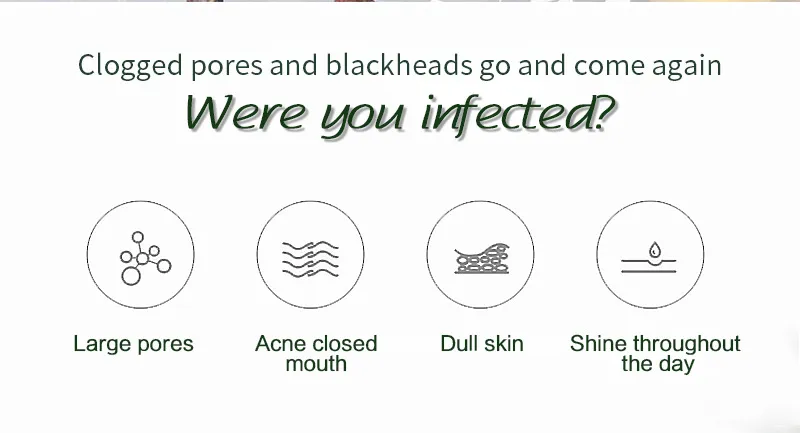 Clogged pores and blackheads go and come again

Were you infected?

Large pores

Acne closed mouth

Dull skin

Shine throughout the day